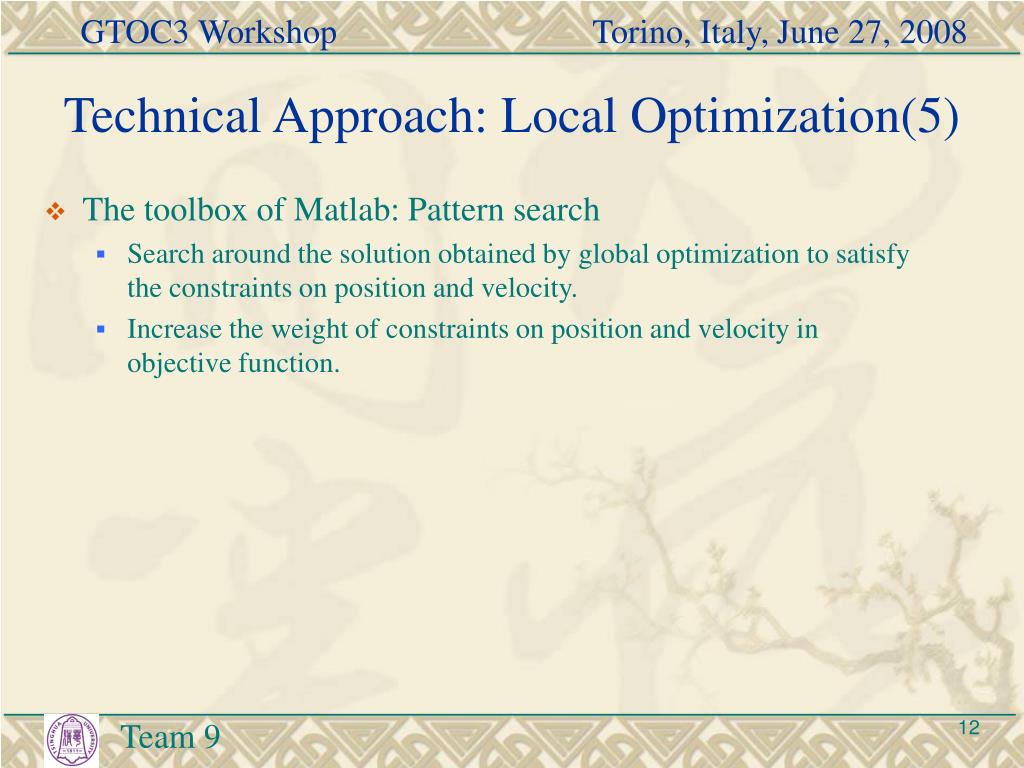 GTOC3 Workshop Torino, Italy, June 27, 2008

Technical Approach: Local Optimization(5)

The toolbox of Matlab: Pattern search

Search around the solution obtained by global optimization to satisfy the constraints on position and velocity.

Increase the weight of constraints on position and velocity in objective function.

Team 9

12